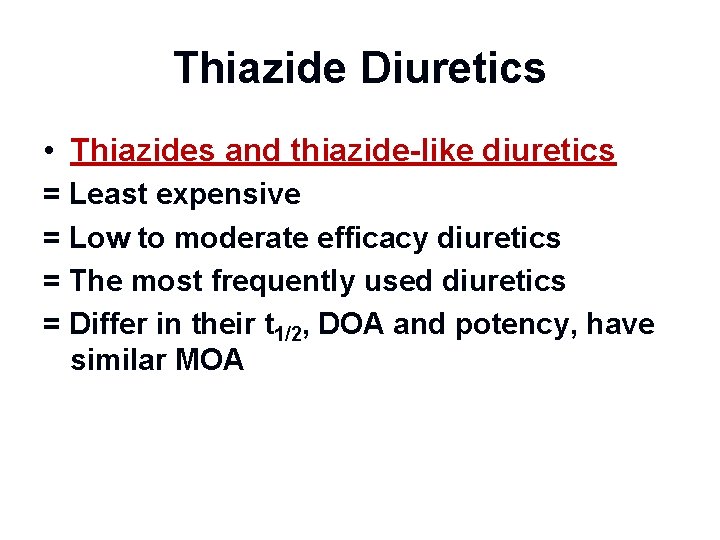 Thiazide Diuretics

• Thiazides and thiazide-like diuretics

= Least expensive

= Low to moderate efficacy diuretics

= The most frequently used diuretics

= Differ in their $t_{1/2}$, DOA and potency, have similar MOA